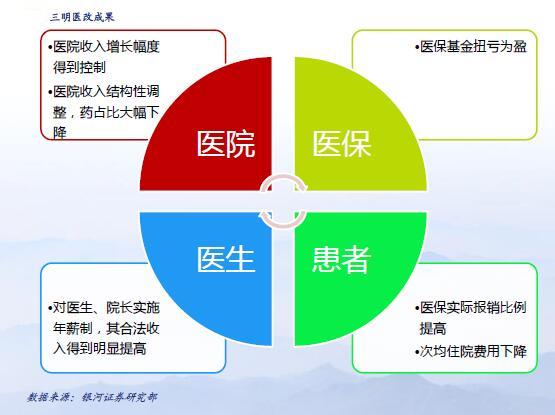 三明医改成果

•医院收入增长幅度得到控制
•医院收入结构性调整，药占比大幅下降

•医保基金扭亏为盈

医院

医保

医生

患者

•对医生、院长实施年薪制，其合法收入得到明显提高

•医保实际报销比例提高
•次均住院费用下降

数据来源：银河证券研究部